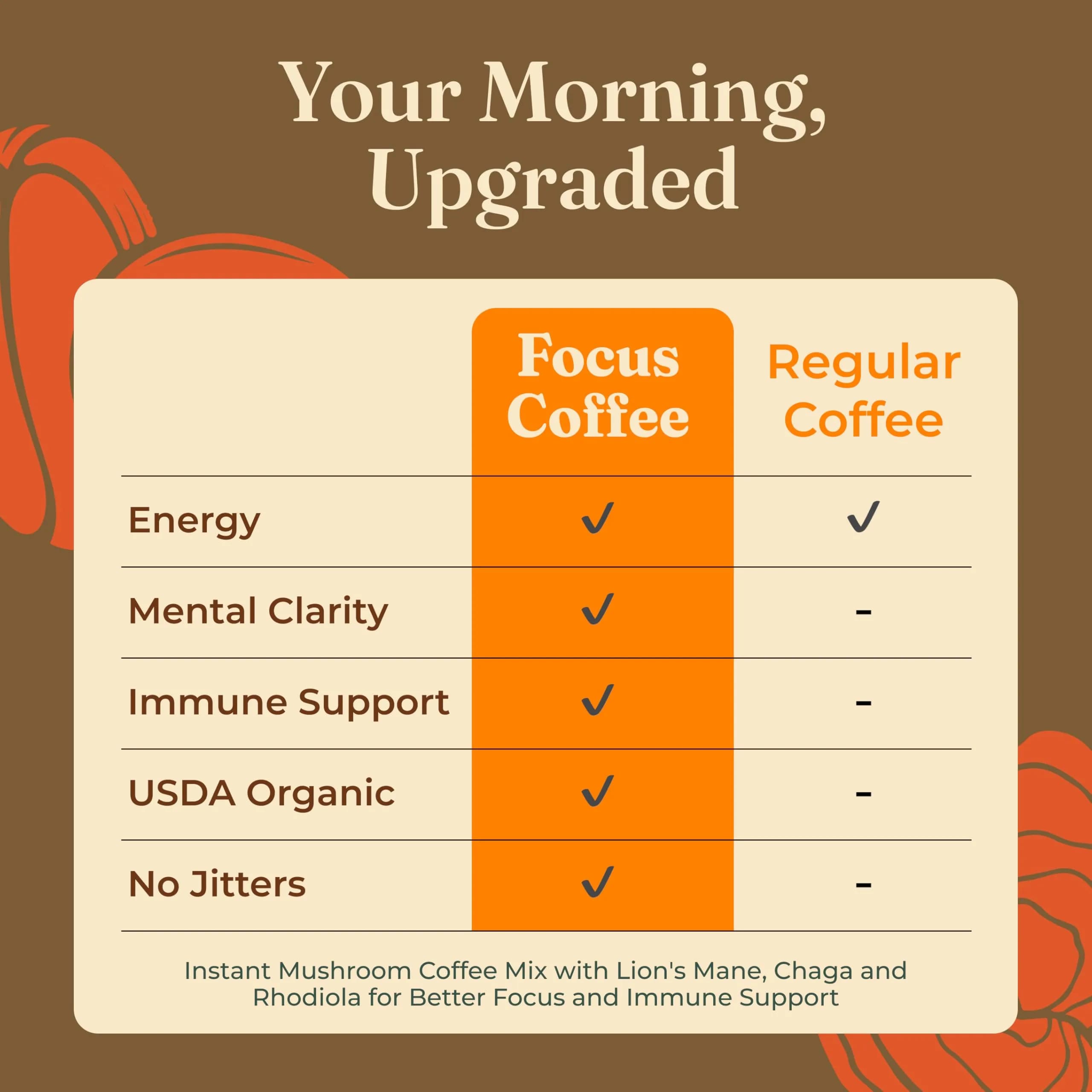 Your Morning, Upgraded

| | Focus Coffee | Regular Coffee |
|---|---|---|
| Energy | ✓ | ✓ |
| Mental Clarity | ✓ | - |
| Immune Support | ✓ | - |
| USDA Organic | ✓ | - |
| No Jitters | ✓ | - |

Instant Mushroom Coffee Mix with Lion's Mane, Chaga and Rhodiola for Better Focus and Immune Support